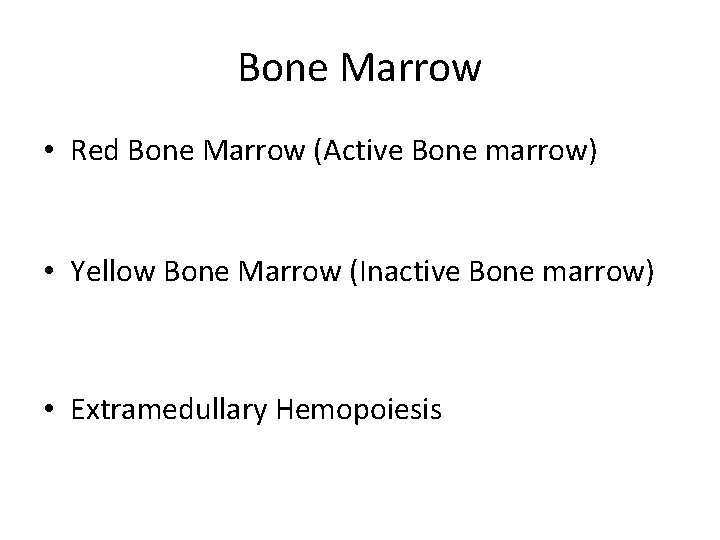 Bone Marrow

• Red Bone Marrow (Active Bone marrow)

• Yellow Bone Marrow (Inactive Bone marrow)

• Extramedullary Hemopoiesis